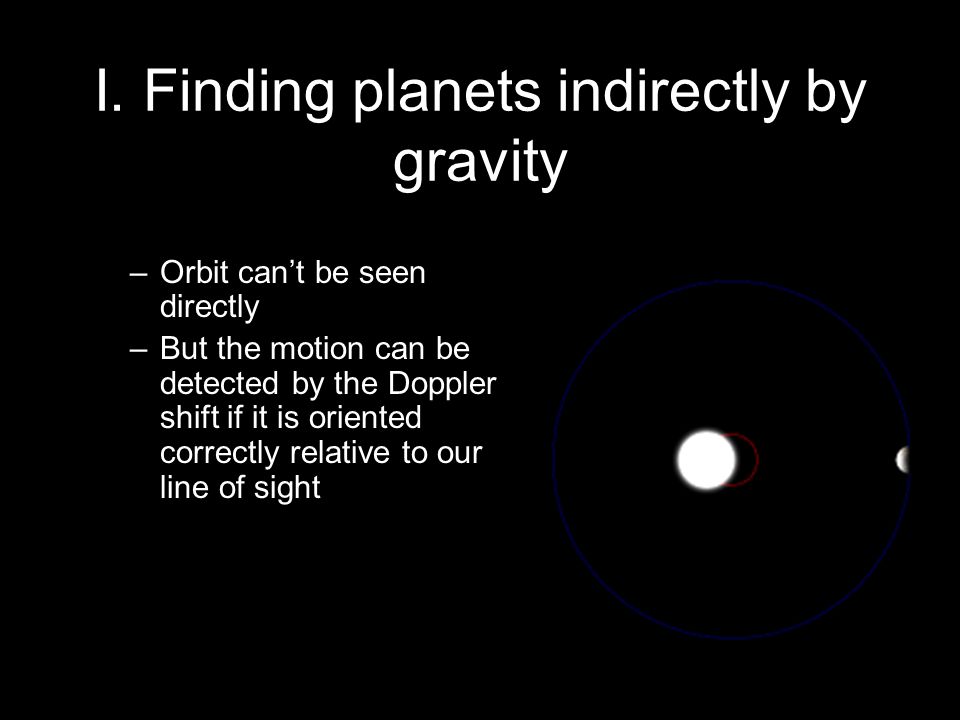 I. Finding planets indirectly by gravity

– Orbit can’t be seen directly
– But the motion can be detected by the Doppler shift if it is oriented correctly relative to our line of sight